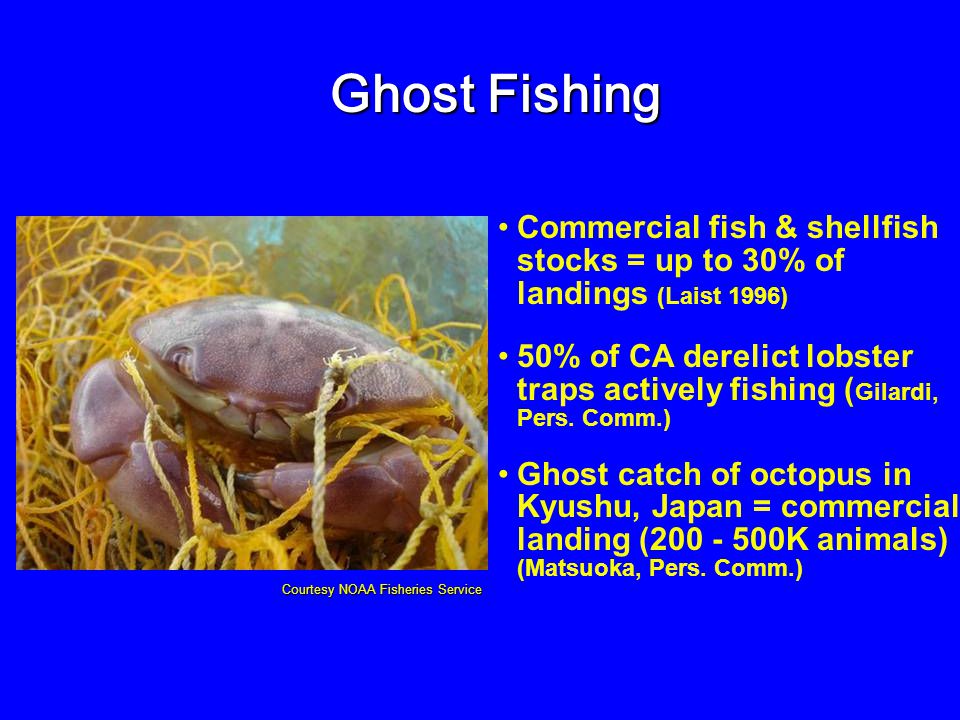 Ghost Fishing

Courtesy NOAA Fisheries Service

• Commercial fish & shellfish stocks = up to 30% of landings (Laist 1996)

• 50% of CA derelict lobster traps actively fishing (Gilardi, Pers. Comm.)

• Ghost catch of octopus in Kyushu, Japan = commercial landing (200 - 500K animals) (Matsuoka, Pers. Comm.)